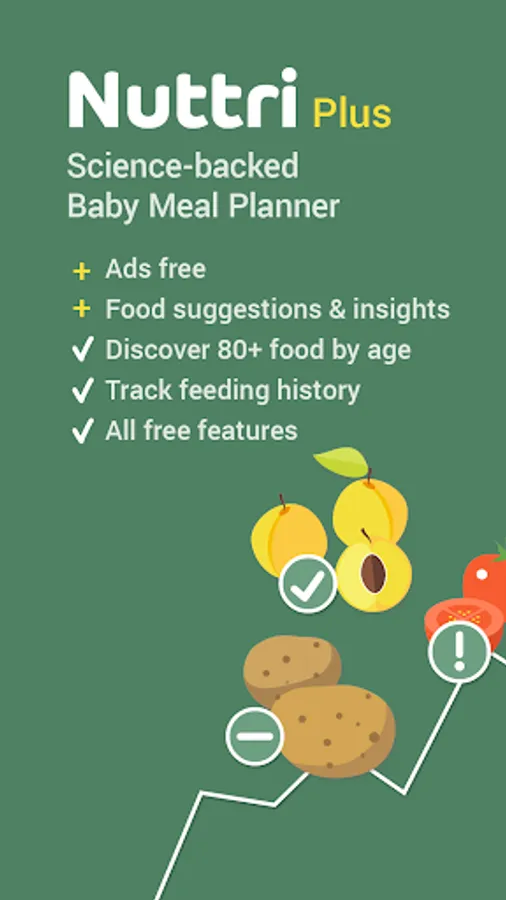 Nuttri Plus

Science-backed Baby Meal Planner

+ Ads free
+ Food suggestions & insights
✓ Discover 80+ food by age
✓ Track feeding history
✓ All free features